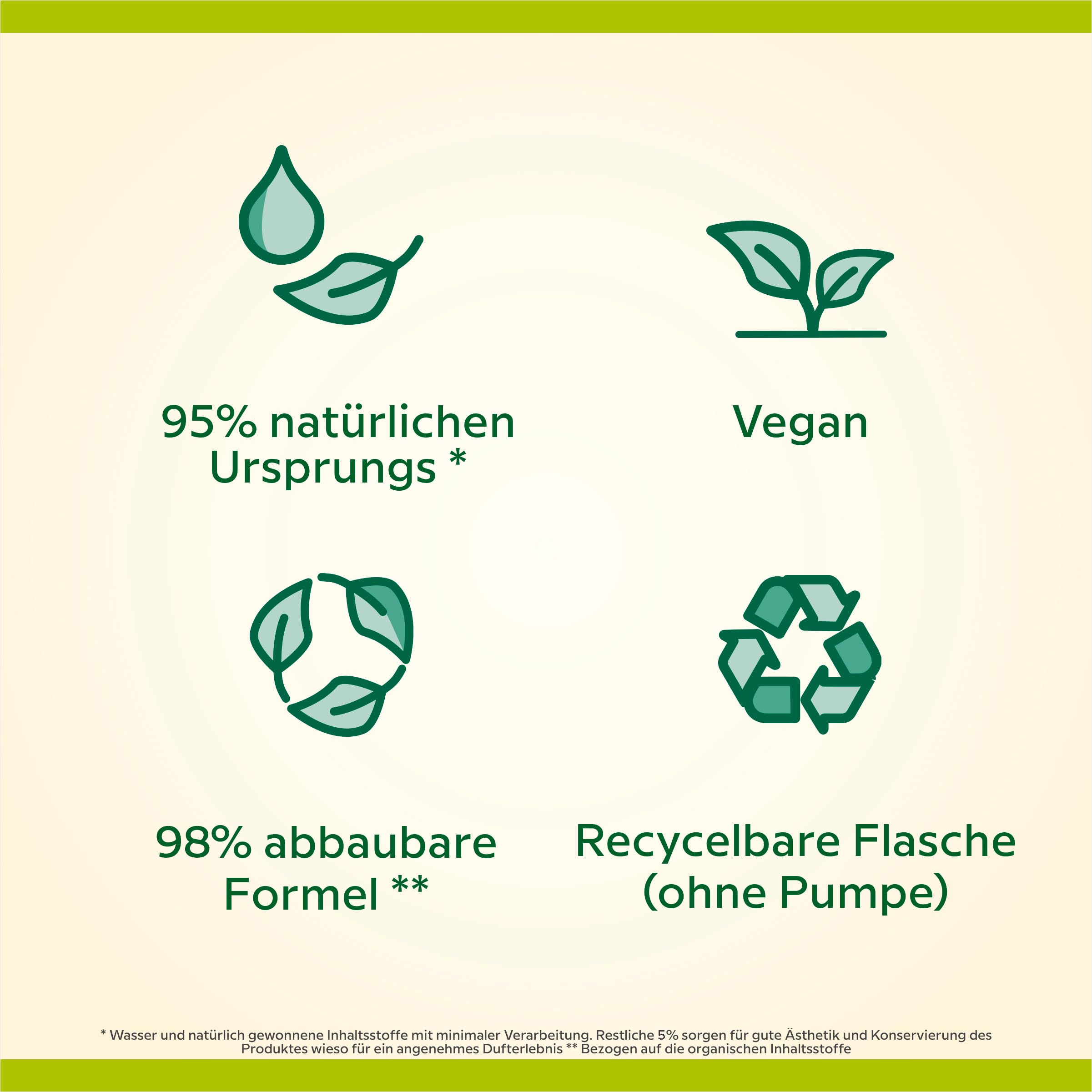 95% natürlichen Ursprungs *

Vegan

98% abbaubare Formel **

Recycelbare Flasche (ohne Pumpe)

* Wasser und natürlich gewonnene Inhaltsstoffe mit minimaler Verarbeitung. Restliche 5% sorgen für gute Ästhetik und Konservierung des Produktes wieso für ein angenehmes Dufterlebnis ** Bezogen auf die organischen Inhaltsstoffe